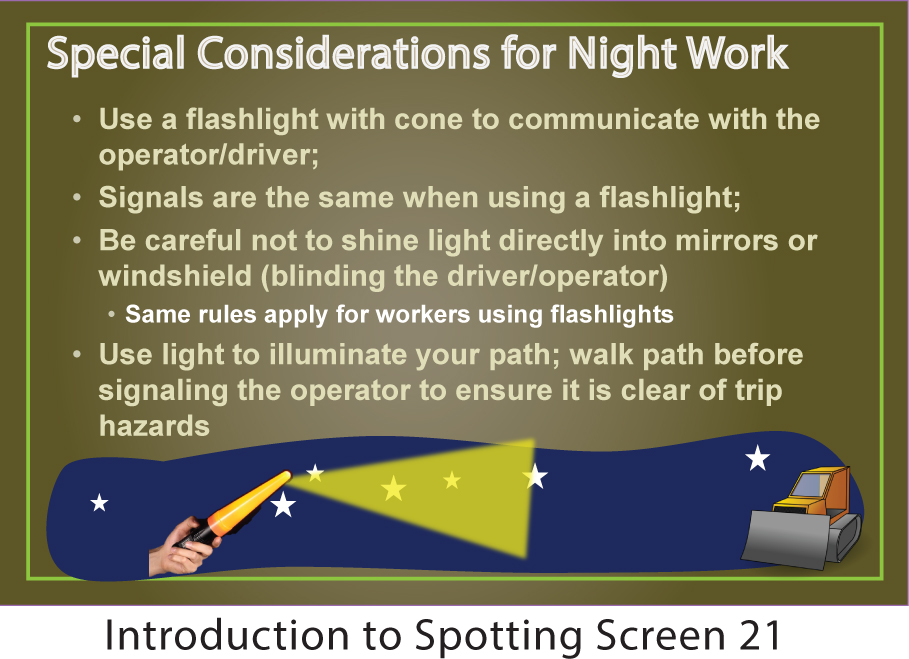 Special Considerations for Night Work

• Use a flashlight with cone to communicate with the operator/driver;
• Signals are the same when using a flashlight;
• Be careful not to shine light directly into mirrors or windshield (blinding the driver/operator)
  • Same rules apply for workers using flashlights
• Use light to illuminate your path; walk path before signaling the operator to ensure it is clear of trip hazards

Introduction to Spotting Screen 21